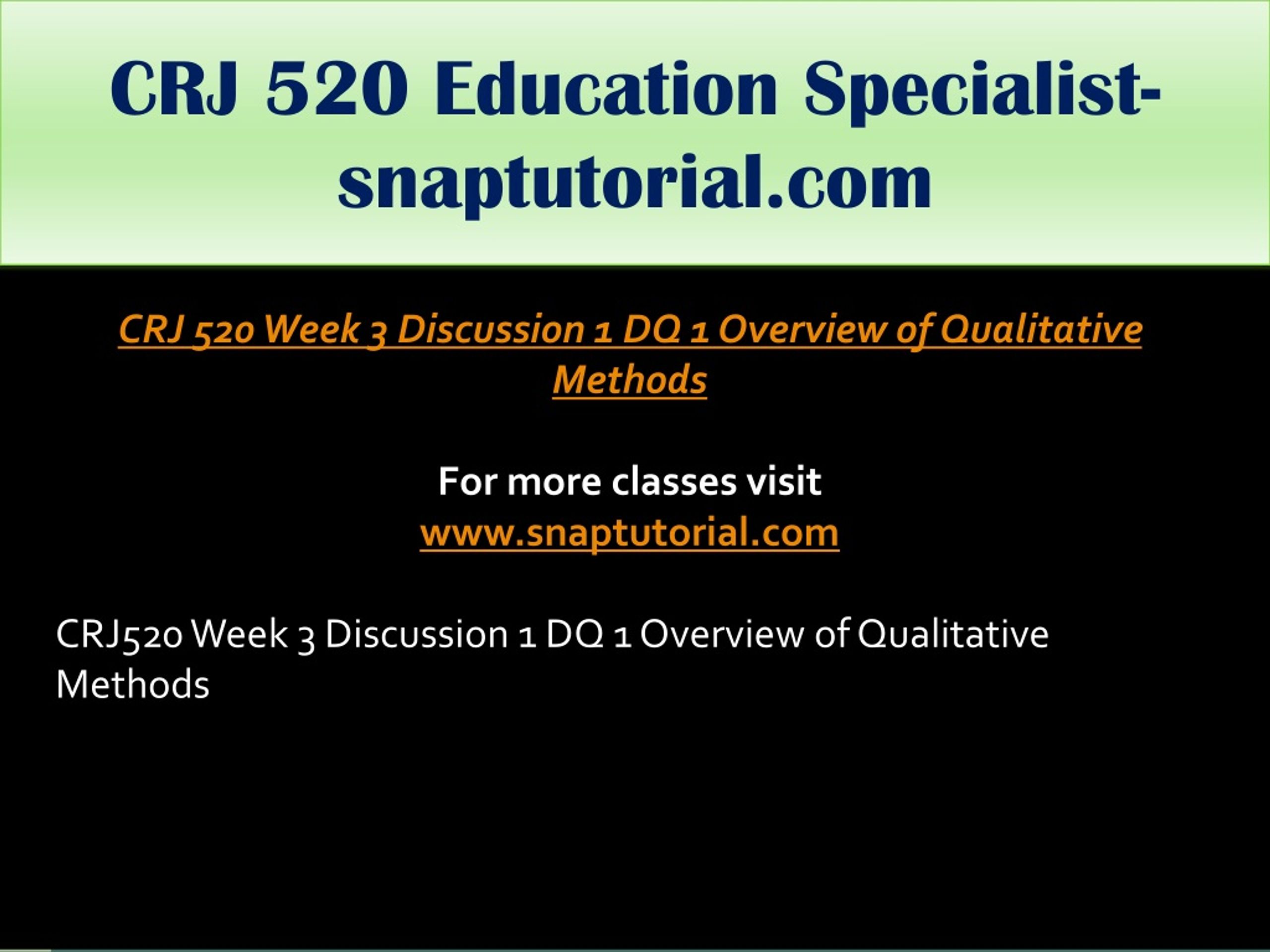 CRJ 520 Education Specialist-snaptutorial.com

CRJ 520 Week 3 Discussion 1 DQ 1 Overview of Qualitative Methods

For more classes visit
www.snaptutorial.com

CRJ520 Week 3 Discussion 1 DQ 1 Overview of Qualitative Methods